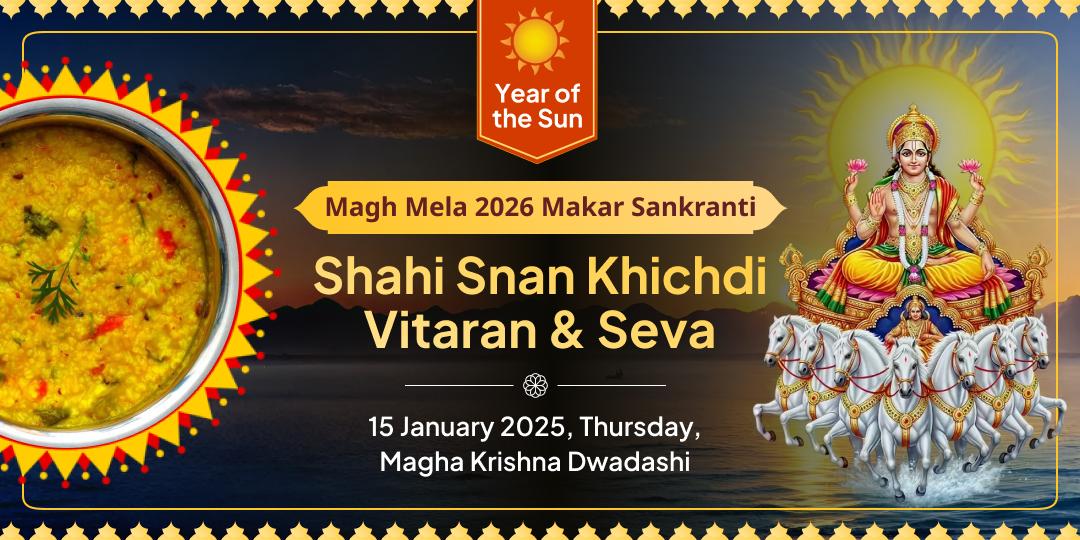 Year of the Sun

Magh Mela 2026 Makar Sankranti

Shahi Snan Khichdi Vitaran & Seva

15 January 2025, Thursday, Magha Krishna Dwadashi